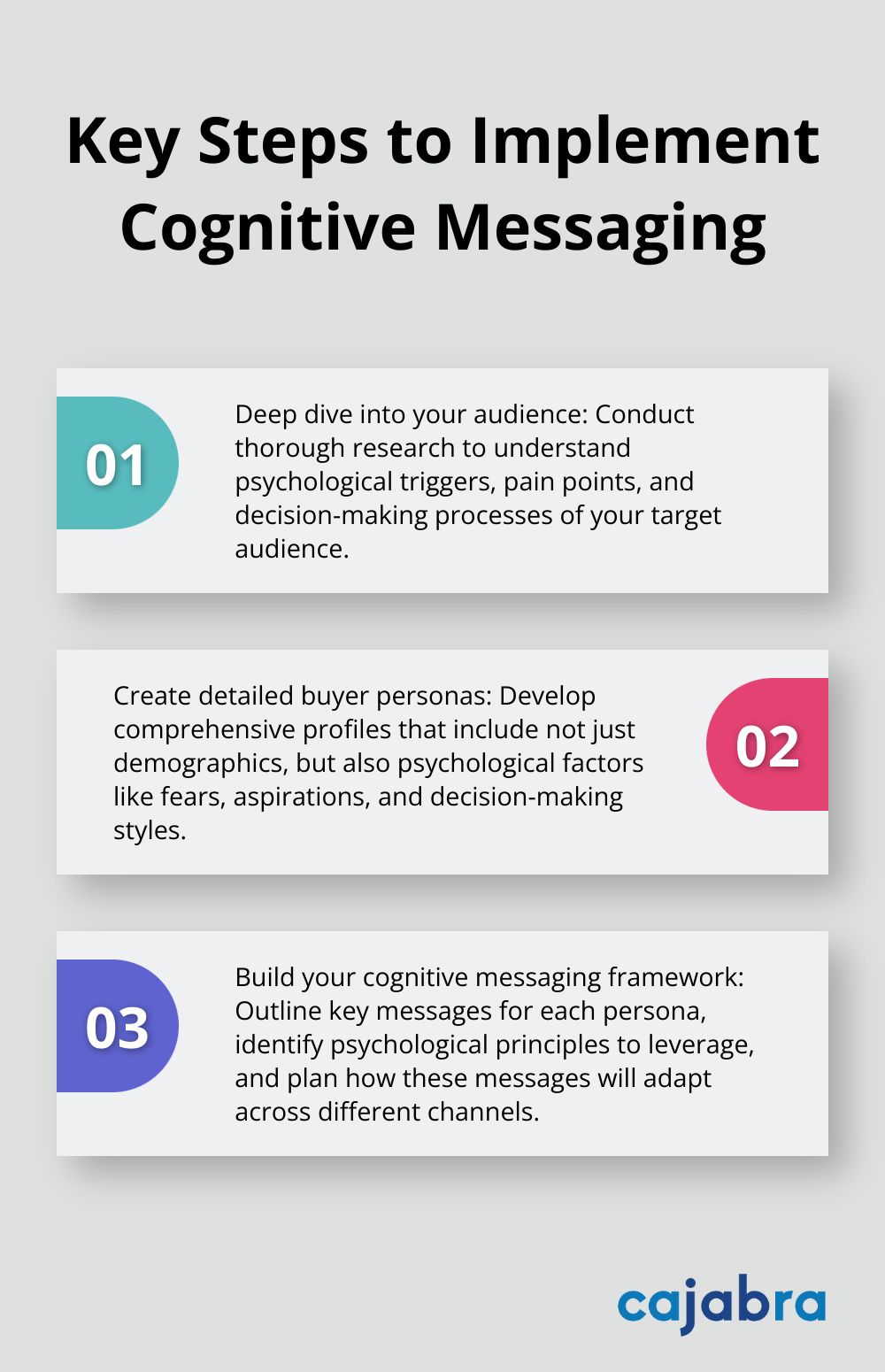 Key Steps to Implement Cognitive Messaging

01

Deep dive into your audience: Conduct thorough research to understand psychological triggers, pain points, and decision-making processes of your target audience.

Create detailed buyer personas: Develop comprehensive profiles that include not just demographics, but also psychological factors like fears, aspirations, and decision-making styles.

02

03

Build your cognitive messaging framework: Outline key messages for each persona, identify psychological principles to leverage, and plan how these messages will adapt across different channels.

cajabra